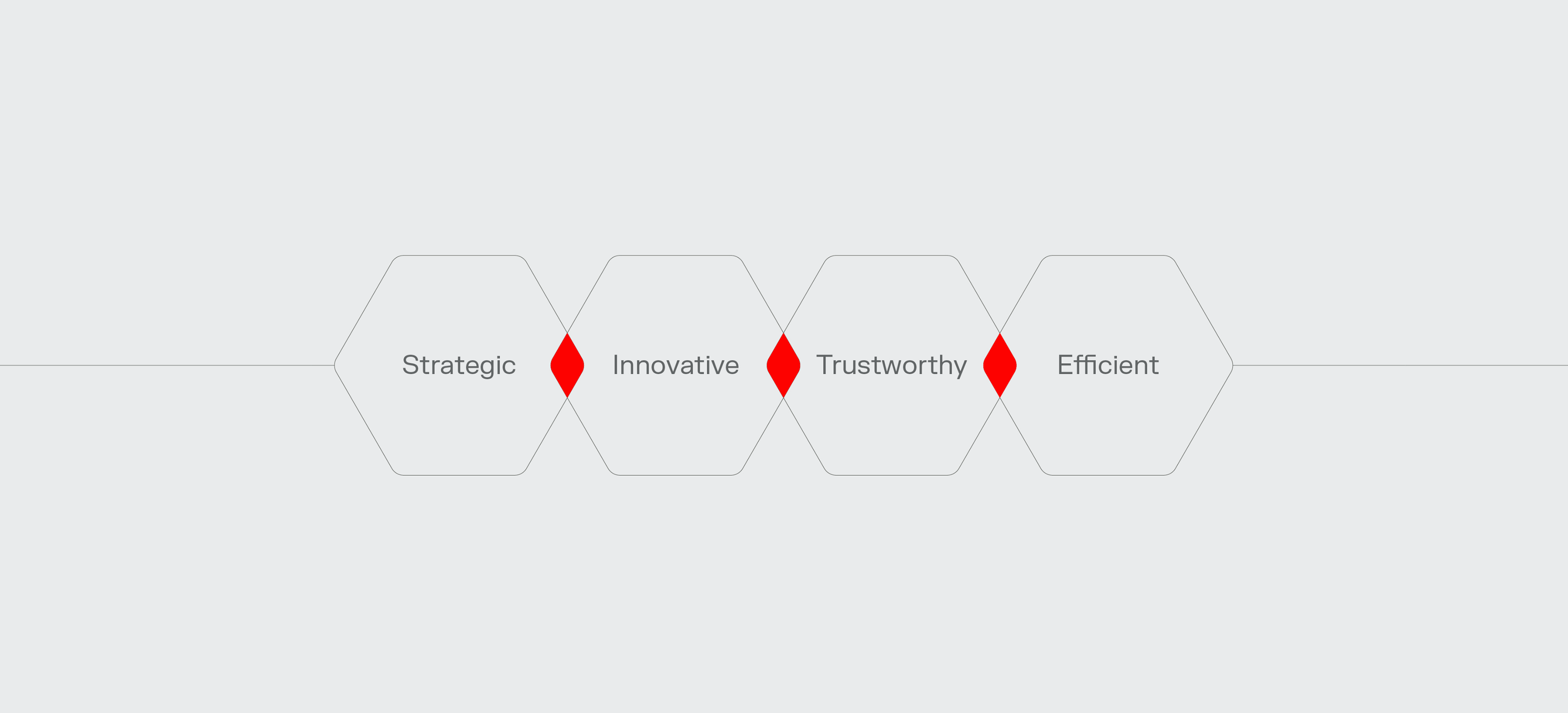 Strategic Innovative Trustworthy Efficient